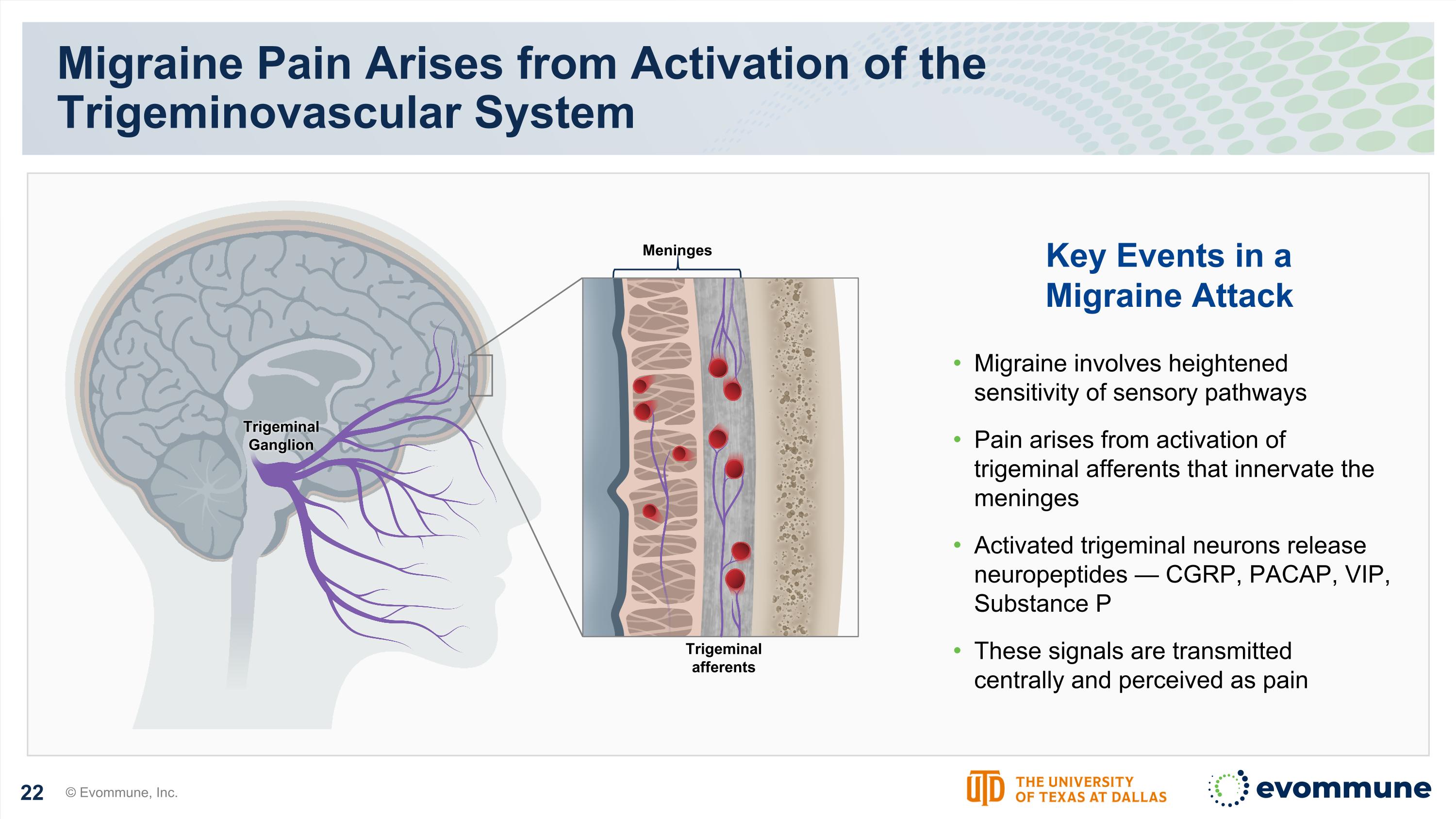 Migraine Pain Arises from Activation of the Trigeminovascular System

Trigeminal Ganglion

Meninges

Trigeminal afferents

Key Events in a Migraine Attack

• Migraine involves heightened sensitivity of sensory pathways

• Pain arises from activation of trigeminal afferents that innervate the meninges

• Activated trigeminal neurons release neuropeptides — CGRP, PACAP, VIP, Substance P

• These signals are transmitted centrally and perceived as pain

22 © Evommune, Inc.

UTD THE UNIVERSITY OF TEXAS AT DALLAS

evommune